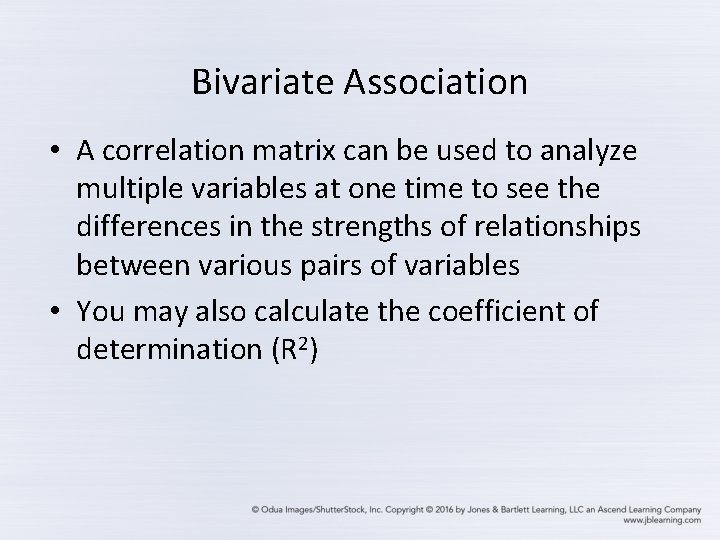 Bivariate Association

• A correlation matrix can be used to analyze multiple variables at one time to see the differences in the strengths of relationships between various pairs of variables

• You may also calculate the coefficient of determination ($R^2$)

© Odua Images/ShutterStock, Inc. Copyright © 2016 by Jones & Bartlett Learning, LLC an Ascend Learning Company
www.jblearning.com